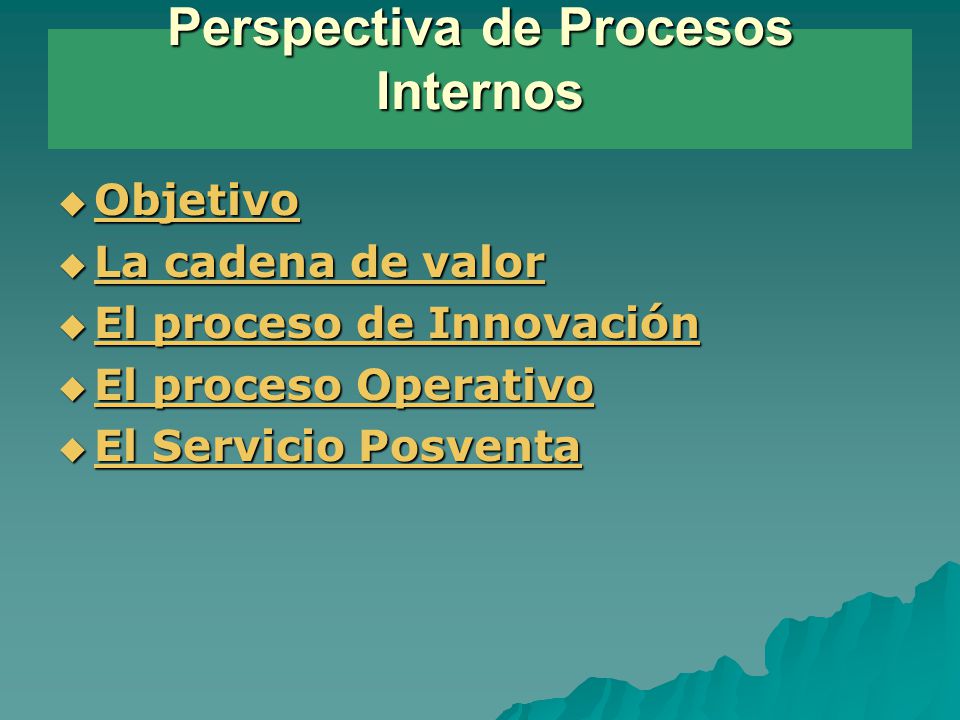 Perspectiva de Procesos Internos

◆ Objetivo
◆ La cadena de valor
◆ El proceso de Innovación
◆ El proceso Operativo
◆ El Servicio Posventa